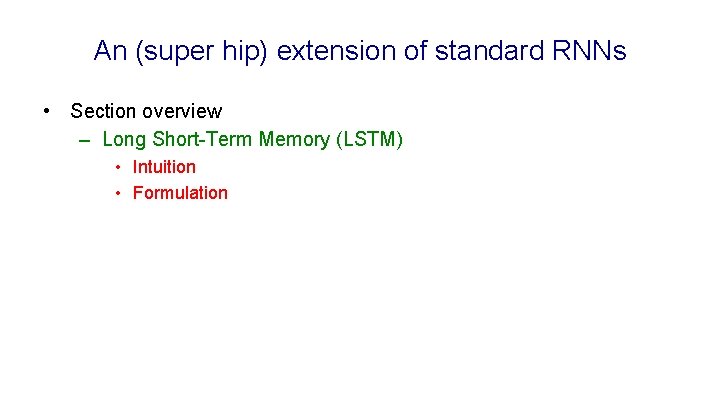 An (super hip) extension of standard RNNs

• Section overview
  – Long Short-Term Memory (LSTM)
    • Intuition
    • Formulation